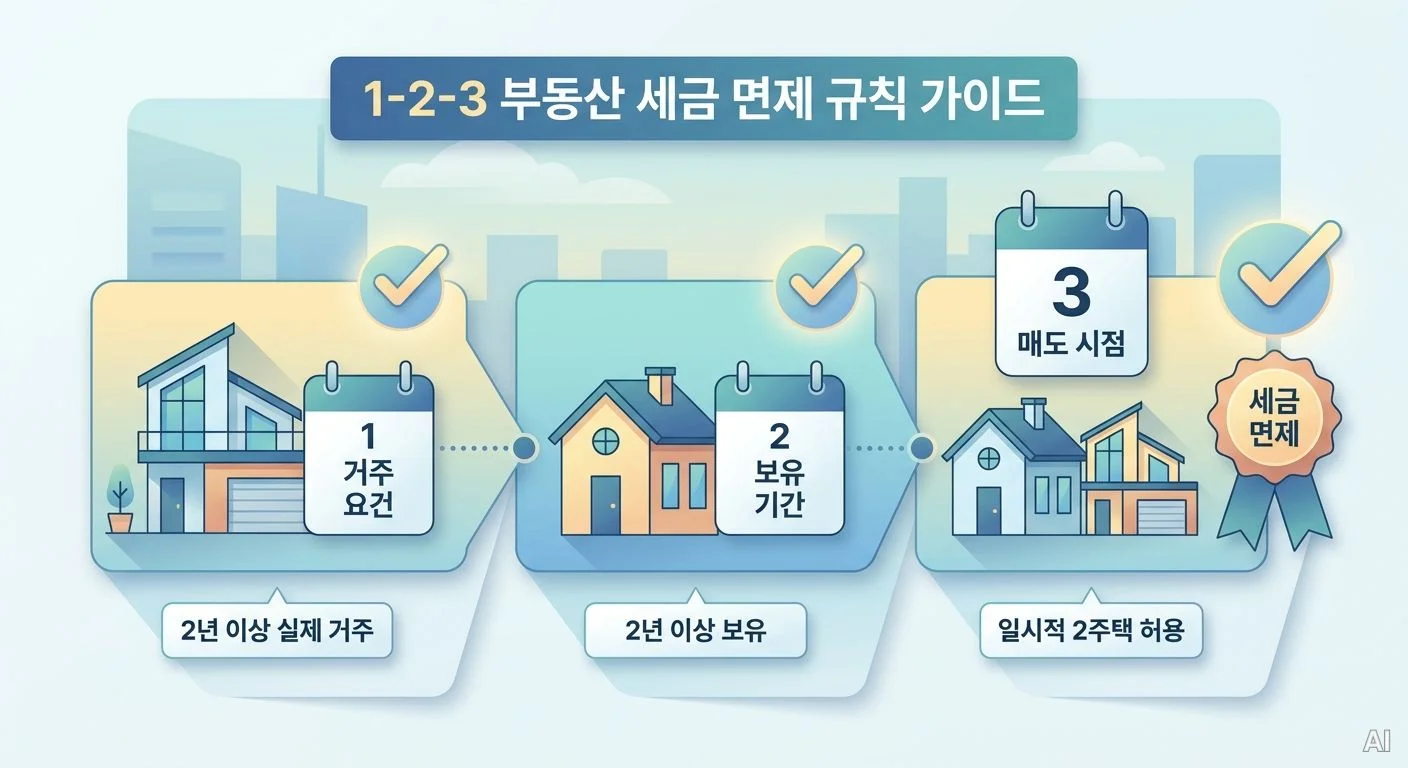 1-2-3 부동산 세금 면제 규칙 가이드

1
거주
요건

2년 이상 실제 거주

2
보유
기간

2년 이상 보유

3
매도 시점

세금
면제

일시적 2주택 허용

AI